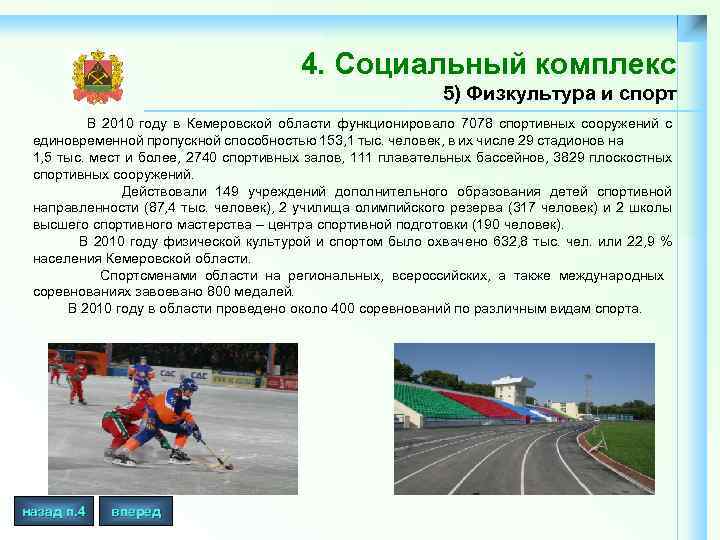 4. Социальный комплекс

5) Физкультура и спорт

В 2010 году в Кемеровской области функционировало 7078 спортивных сооружений с единовременной пропускной способностью 153,1 тыс. человек, в их числе 29 стадионов на 1,5 тыс. мест и более, 2740 спортивных залов, 111 плавательных бассейнов, 3829 плоскостных спортивных сооружений.

Действовали 149 учреждений дополнительного образования детей спортивной направленности (87,4 тыс. человек), 2 училища олимпийского резерва (317 человек) и 2 школы высшего спортивного мастерства – центра спортивной подготовки (190 человек).

В 2010 году физической культурой и спортом было охвачено 632,8 тыс. чел. или 22,9 % населения Кемеровской области.

Спортсменами области на региональных, всероссийских, а также международных соревнованиях завоевано 800 медалей.

В 2010 году в области проведено около 400 соревнований по различным видам спорта.

назад п.4

вперед